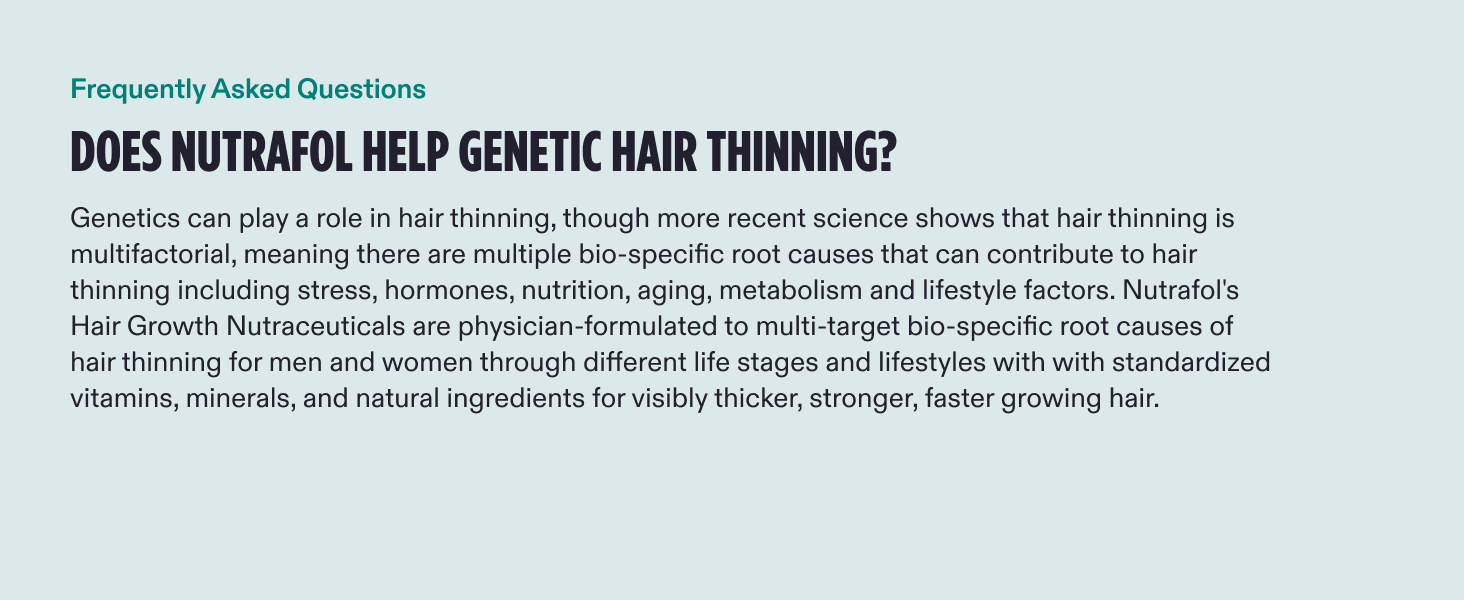 Frequently Asked Questions

DOES NUTRAFOL HELP GENETIC HAIR THINNING?

Genetics can play a role in hair thinning, though more recent science shows that hair thinning is multifactorial, meaning there are multiple bio-specific root causes that can contribute to hair thinning including stress, hormones, nutrition, aging, metabolism and lifestyle factors. Nutrafol's Hair Growth Nutraceuticals are physician-formulated to multi-target bio-specific root causes of hair thinning for men and women through different life stages and lifestyles with with standardized vitamins, minerals, and natural ingredients for visibly thicker, stronger, faster growing hair.